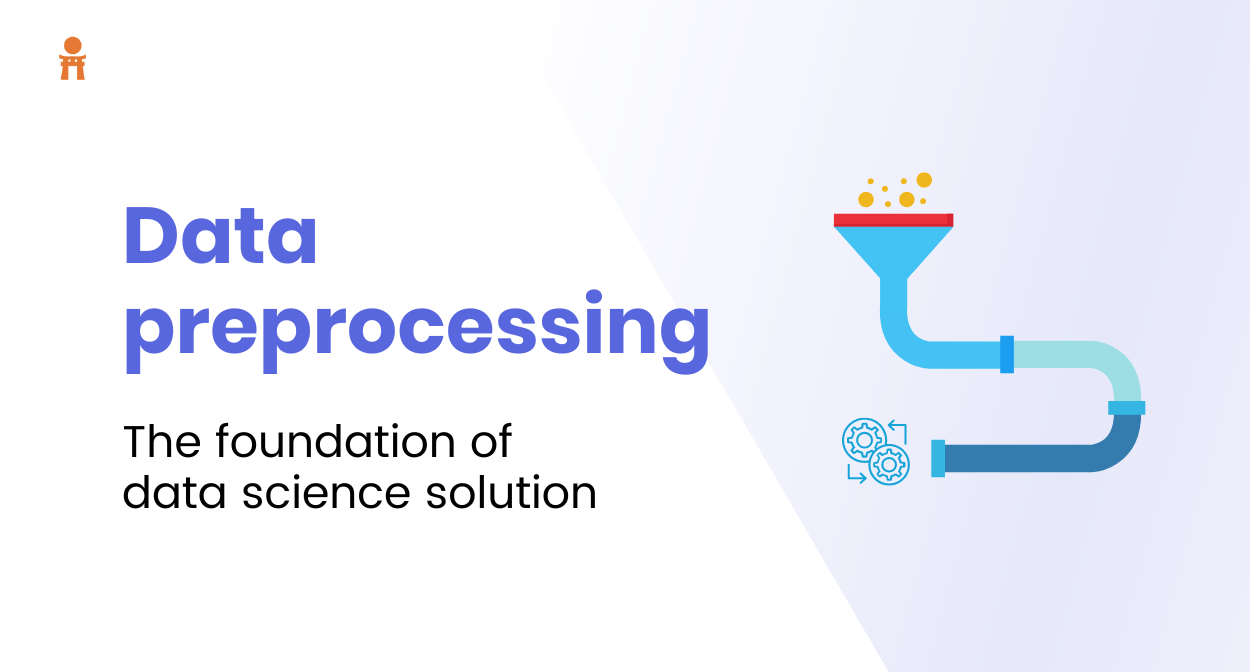 Data preprocessing

The foundation of data science solution